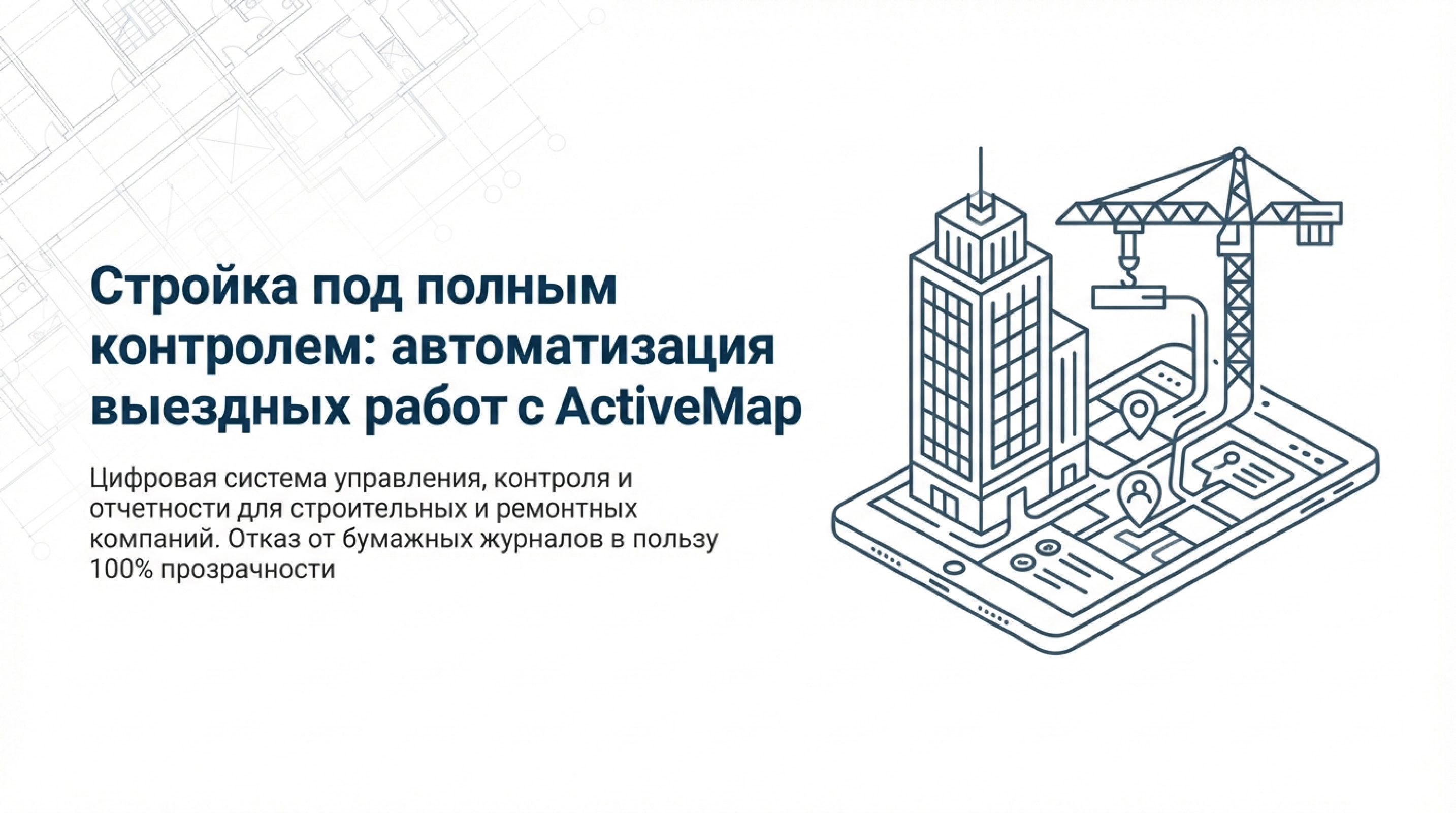 Стройка под полным контролем: автоматизация выездных работ с ActiveMap

Цифровая система управления, контроля и отчетности для строительных и ремонтных компаний. Отказ от бумажных журналов в пользу 100% прозрачности